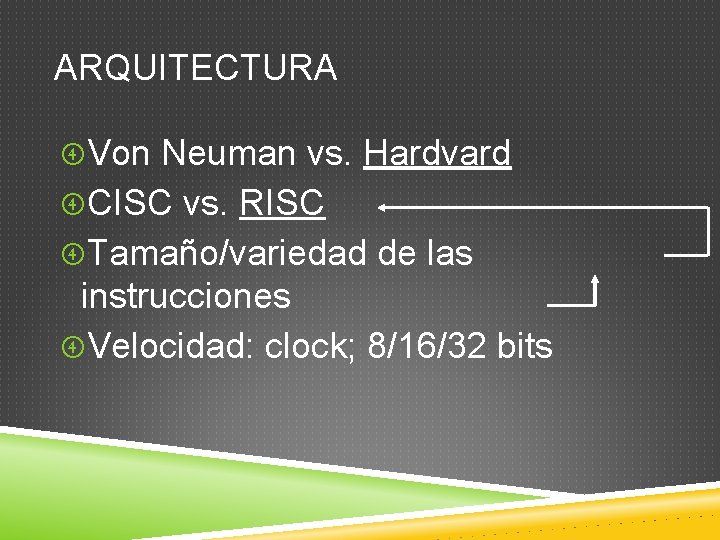 ARQUITECTURA

Von Neuman vs. Hardvard

CISC vs. RISC

Tamaño/variedad de las instrucciones

Velocidad: clock; 8/16/32 bits